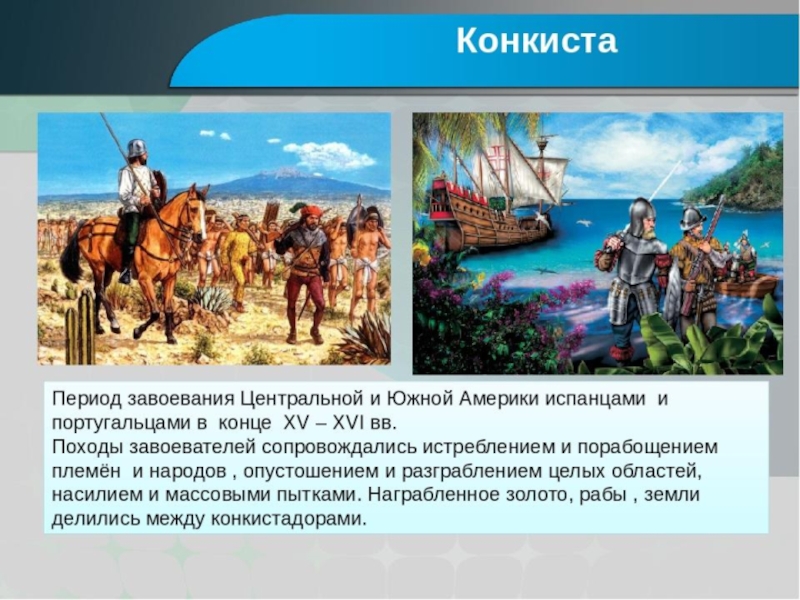 Конкиста

Период завоевания Центральной и Южной Америки испанцами и португальцами в конце XV – XVI вв.
Походы завоевателей сопровождались истреблением и порабощением племён и народов , опустошением и разграблением целых областей, насилием и массовыми пытками. Награбленное золото, рабы , земли делились между конкистадорами.